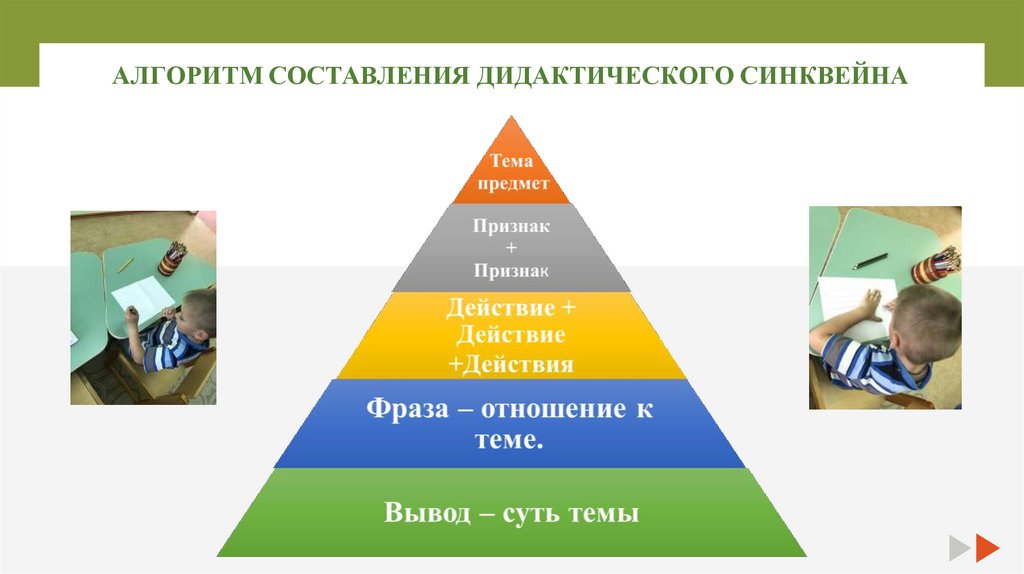 АЛГОРИТМ СОСТАВЛЕНИЯ ДИДАКТИЧЕСКОГО СИНКВЕЙНА

Тема предмет

Признак + Признак

Действие + Действие +Действия

Фраза – отношение к теме.

Вывод – суть темы